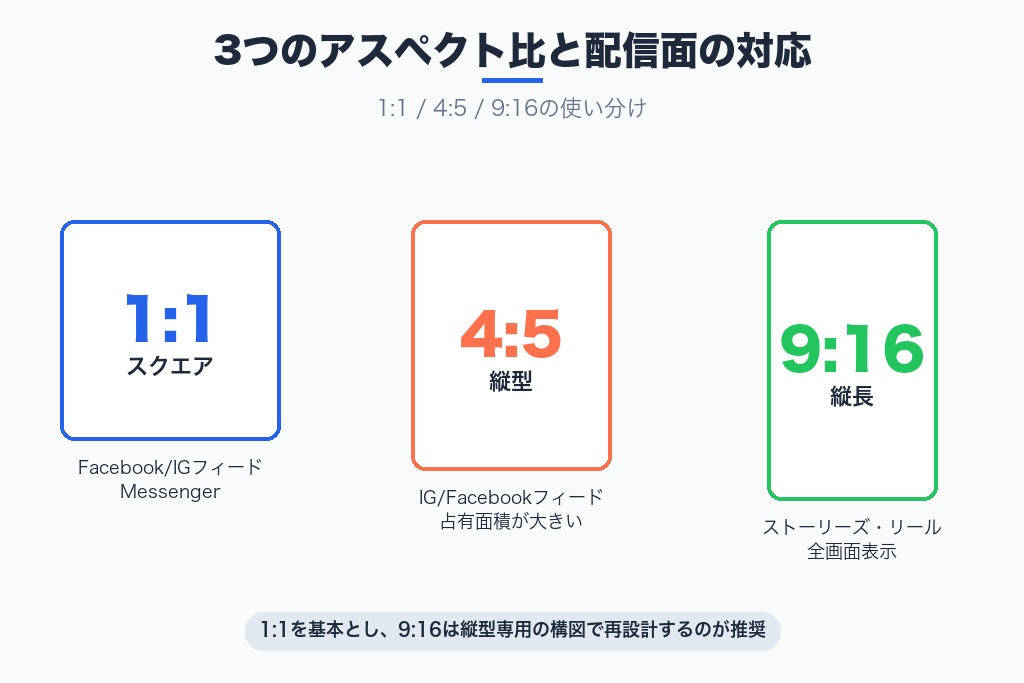 3つのアスペクト比と配信面の対応

1:1 / 4:5 / 9:16の使い分け

1:1
スクエア

Facebook/IGフィード
Messenger

4:5
縦型

IG/Facebookフィード
占有面積が大きい

9:16
縦長

ストーリーズ・リール
全画面表示

1:1を基本とし、9:16は縦型専用の構図で再設計するのが推奨